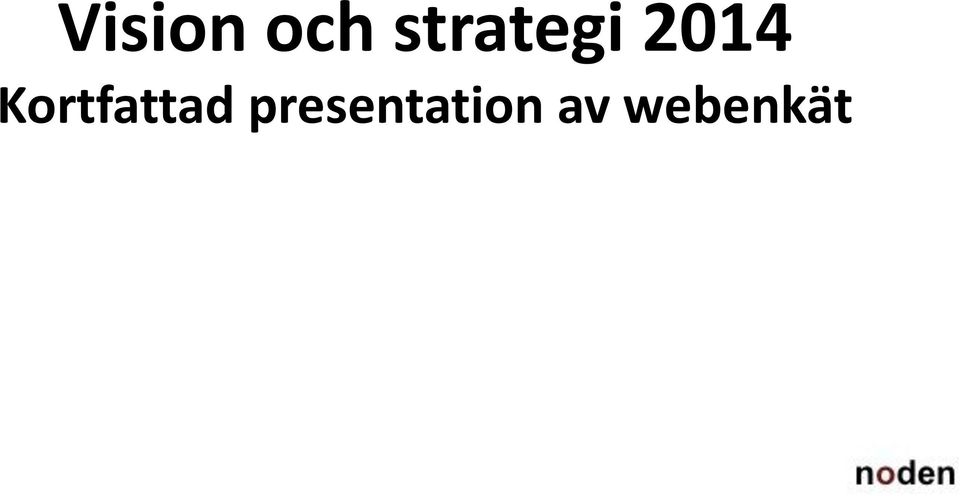 Vision och strategi 2014
Kortfattad presentation av webenkät

noden